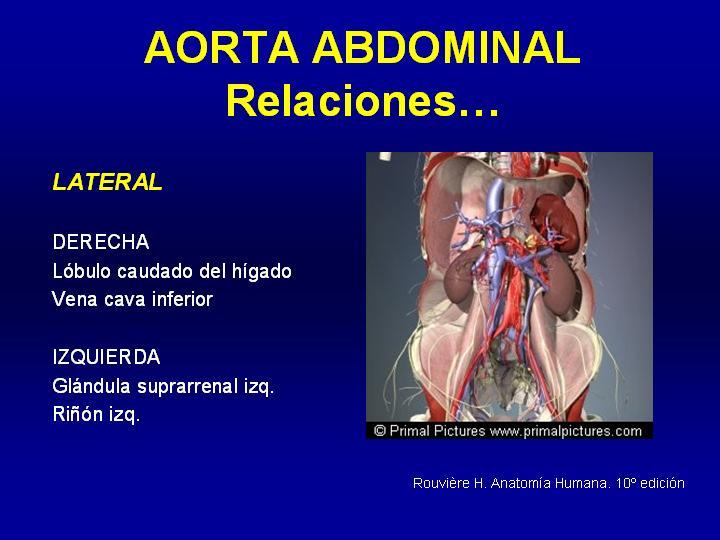 AORTA ABDOMINAL
Relaciones…

LATERAL

DERECHA
Lóbulo caudado del hígado
Vena cava inferior

IZQUIERDA
Glándula suprarrenal izq.
Riñón izq.

© Primal Pictures www.primalpictures.com

Rouvière H. Anatomía Humana. 10º edición